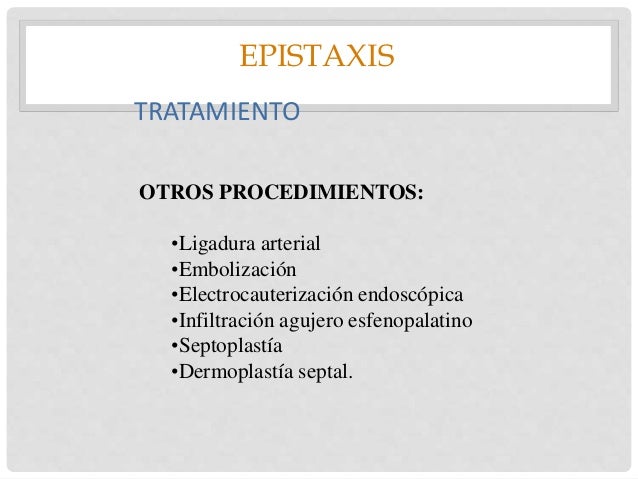 EPISTAXIS

TRATAMIENTO

OTROS PROCEDIMIENTOS:

•Ligadura arterial
•Embolización
•Electrocauterización endoscópica
•Infiltración agujero esfenopalatino
•Septoplastía
•Dermoplastía septal.